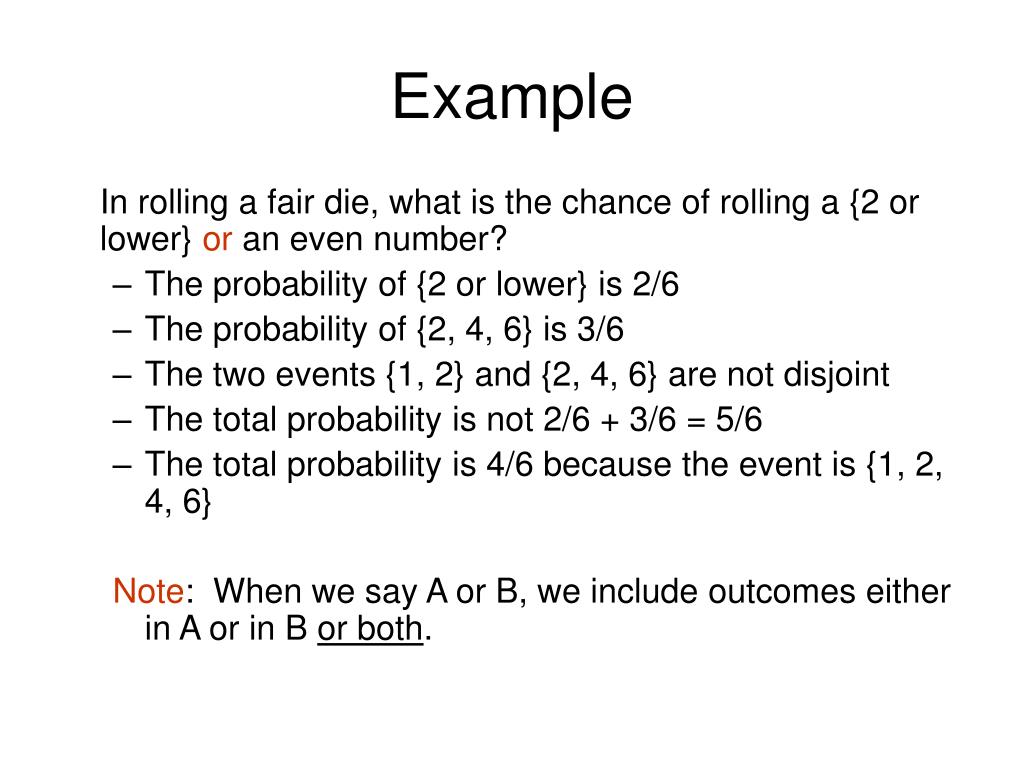 Example

In rolling a fair die, what is the chance of rolling a {2 or lower} or an even number?
– The probability of {2 or lower} is 2/6
– The probability of {2, 4, 6} is 3/6
– The two events {1, 2} and {2, 4, 6} are not disjoint
– The total probability is not 2/6 + 3/6 = 5/6
– The total probability is 4/6 because the event is {1, 2, 4, 6}

Note: When we say A or B, we include outcomes either in A or in B or both.